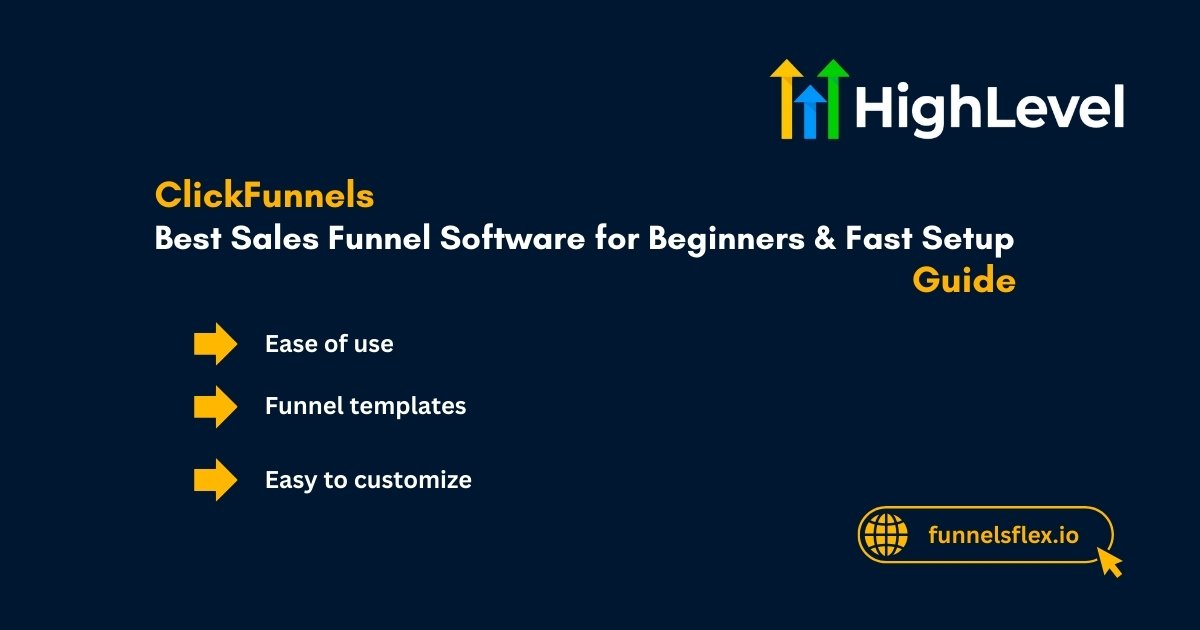 HighLevel

ClickFunnels
Best Sales Funnel Software for Beginners & Fast Setup
Guide

Ease of use

Funnel templates

Easy to customize

funnelsflex.io